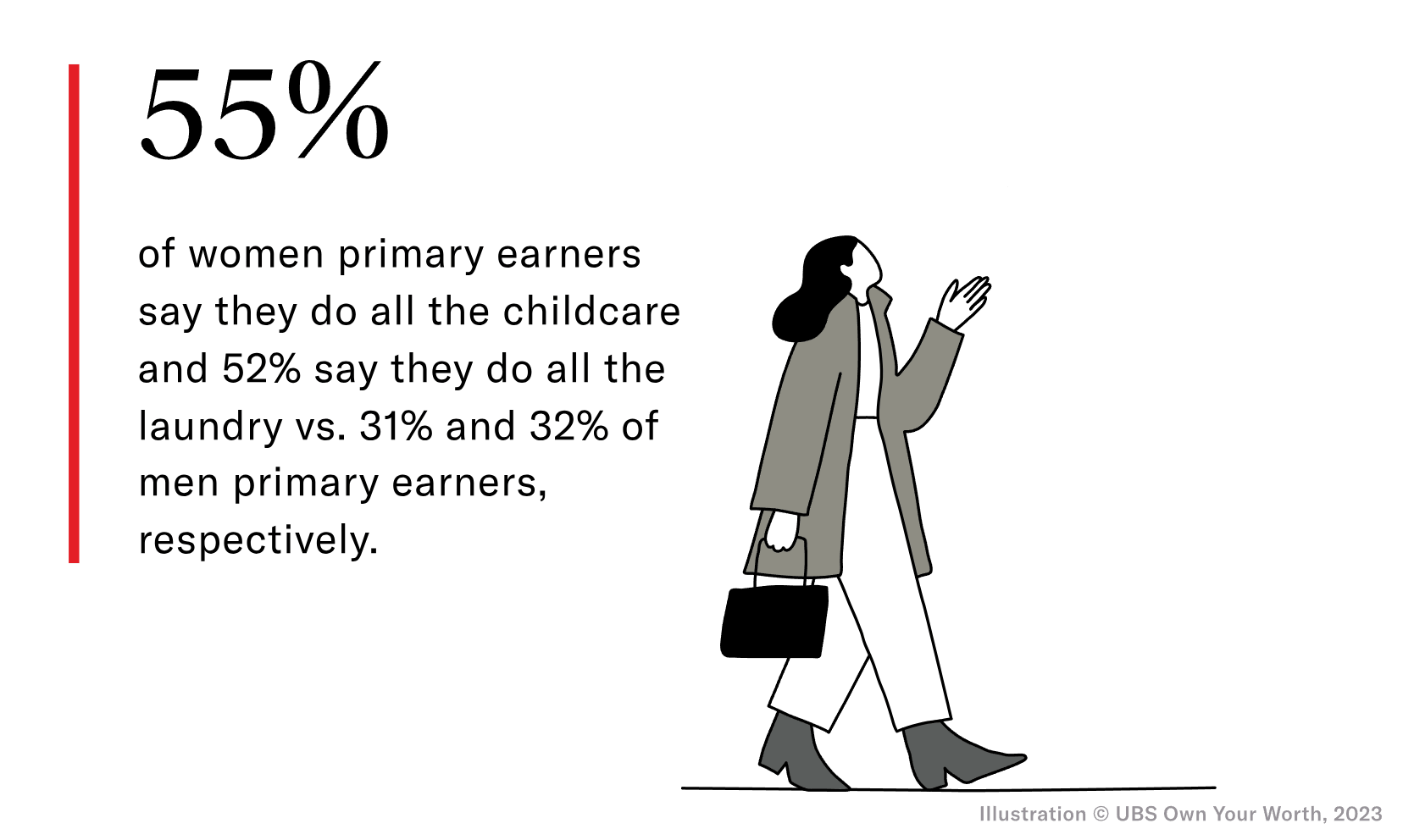 55%

of women primary earners say they do all the childcare and 52% say they do all the laundry vs. 31% and 32% of men primary earners, respectively.

Illustration © UBS Own Your Worth, 2023